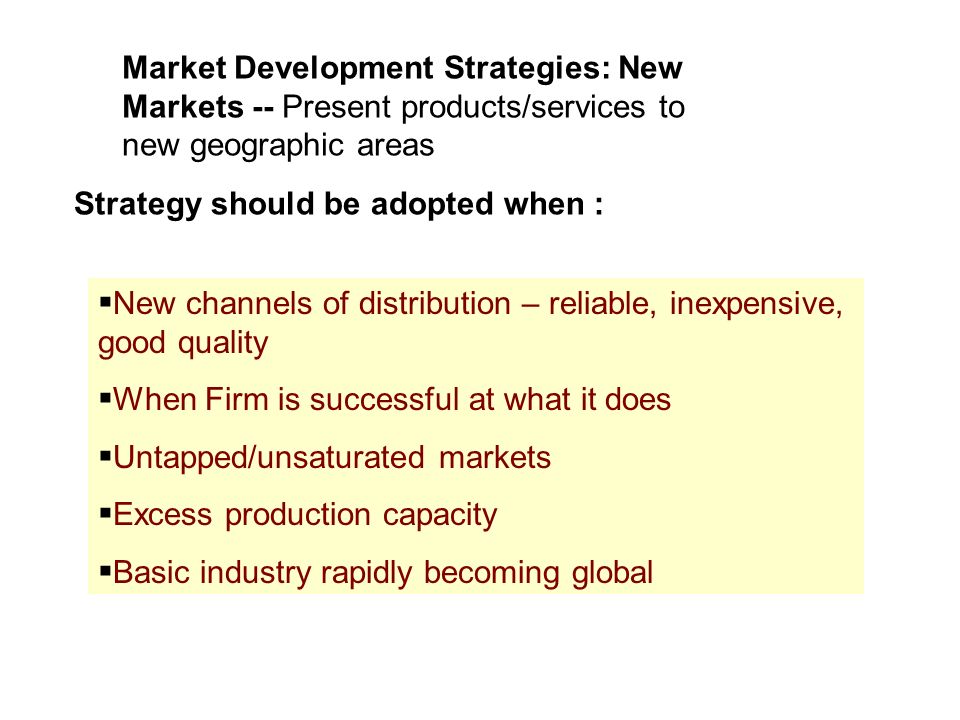 Market Development Strategies: New Markets -- Present products/services to new geographic areas

Strategy should be adopted when :

▪New channels of distribution – reliable, inexpensive, good quality

▪When Firm is successful at what it does

▪Untapped/unsaturated markets

▪Excess production capacity

▪Basic industry rapidly becoming global